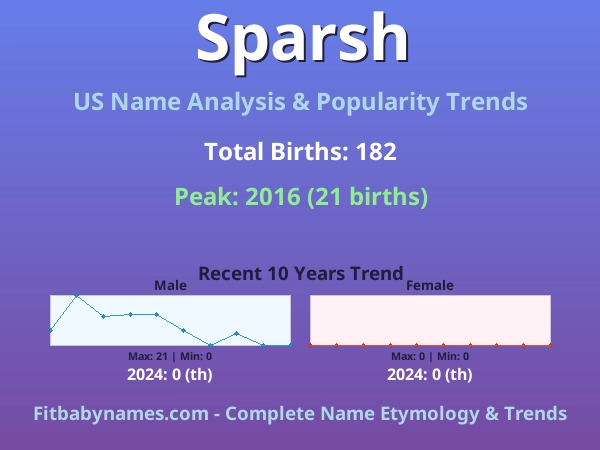 Sparsh

US Name Analysis & Popularity Trends

Total Births: 182

Peak: 2016 (21 births)

Recent 10 Years Trend

Male

Max: 21 | Min: 0

2024: 0 (th)

Female

Max: 0 | Min: 0

2024: 0 (th)

Fitbabynames.com - Complete Name Etymology & Trends